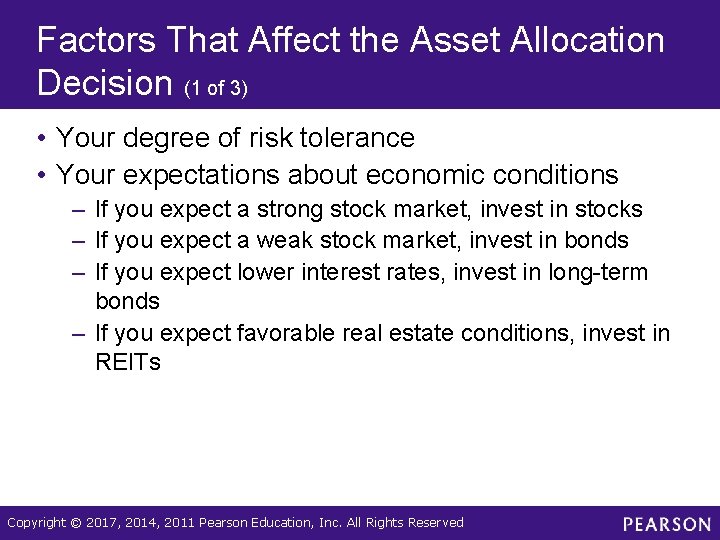 Factors That Affect the Asset Allocation Decision (1 of 3)

• Your degree of risk tolerance
• Your expectations about economic conditions
– If you expect a strong stock market, invest in stocks
– If you expect a weak stock market, invest in bonds
– If you expect lower interest rates, invest in long-term bonds
– If you expect favorable real estate conditions, invest in REITs

Copyright © 2017, 2014, 2011 Pearson Education, Inc. All Rights Reserved

PEARSON